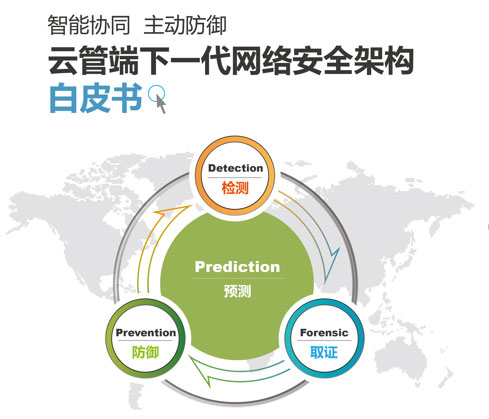 智能协同 主动防御
云管端下一代网络安全架构
白皮书

Detection
检测

Prediction
预测

Prevention
防御

Forensic
取证